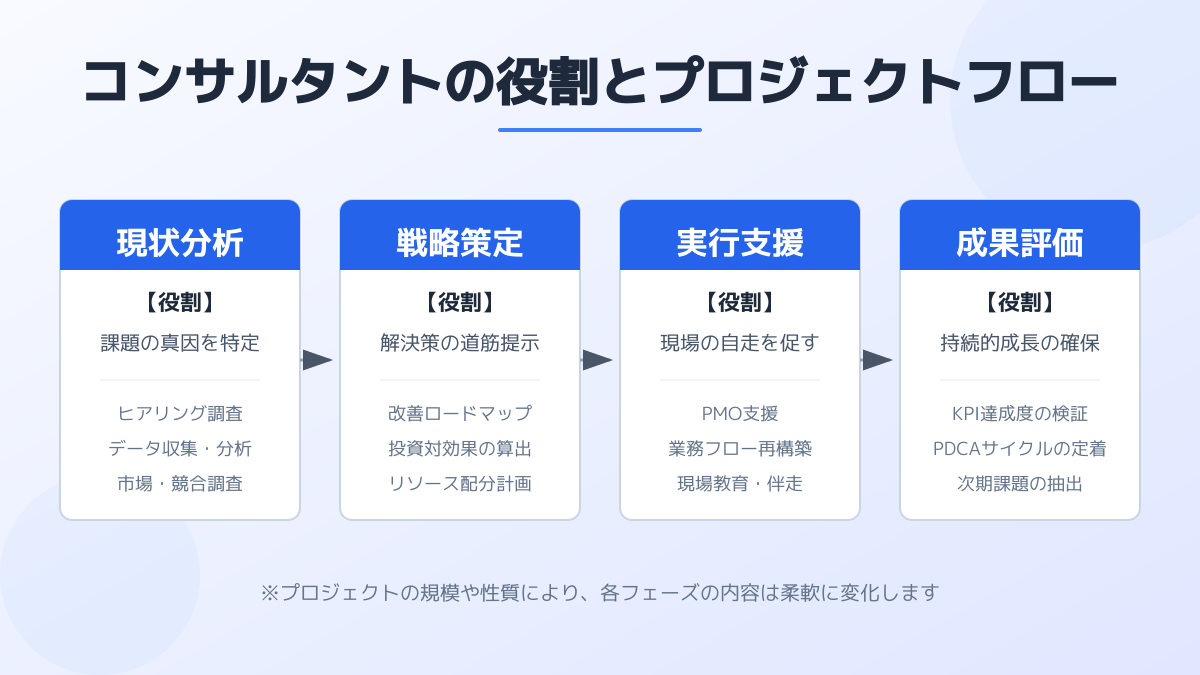 コンサルタントの役割とプロジェクトフロー

現状分析

【役割】

課題の真因を特定

ヒアリング調査
データ収集・分析
市場・競合調査

戦略策定

【役割】

解決策の道筋提示

改善ロードマップ
投資対効果の算出
リソース配分計画

実行支援

【役割】

現場の自走を促す

PMO支援
業務フロー再構築
現場教育・伴走

成果評価

【役割】

持続的成長の確保

KPI達成度の検証
PDCAサイクルの定着
次期課題の抽出

※プロジェクトの規模や性質により、各フェーズの内容は柔軟に変化します